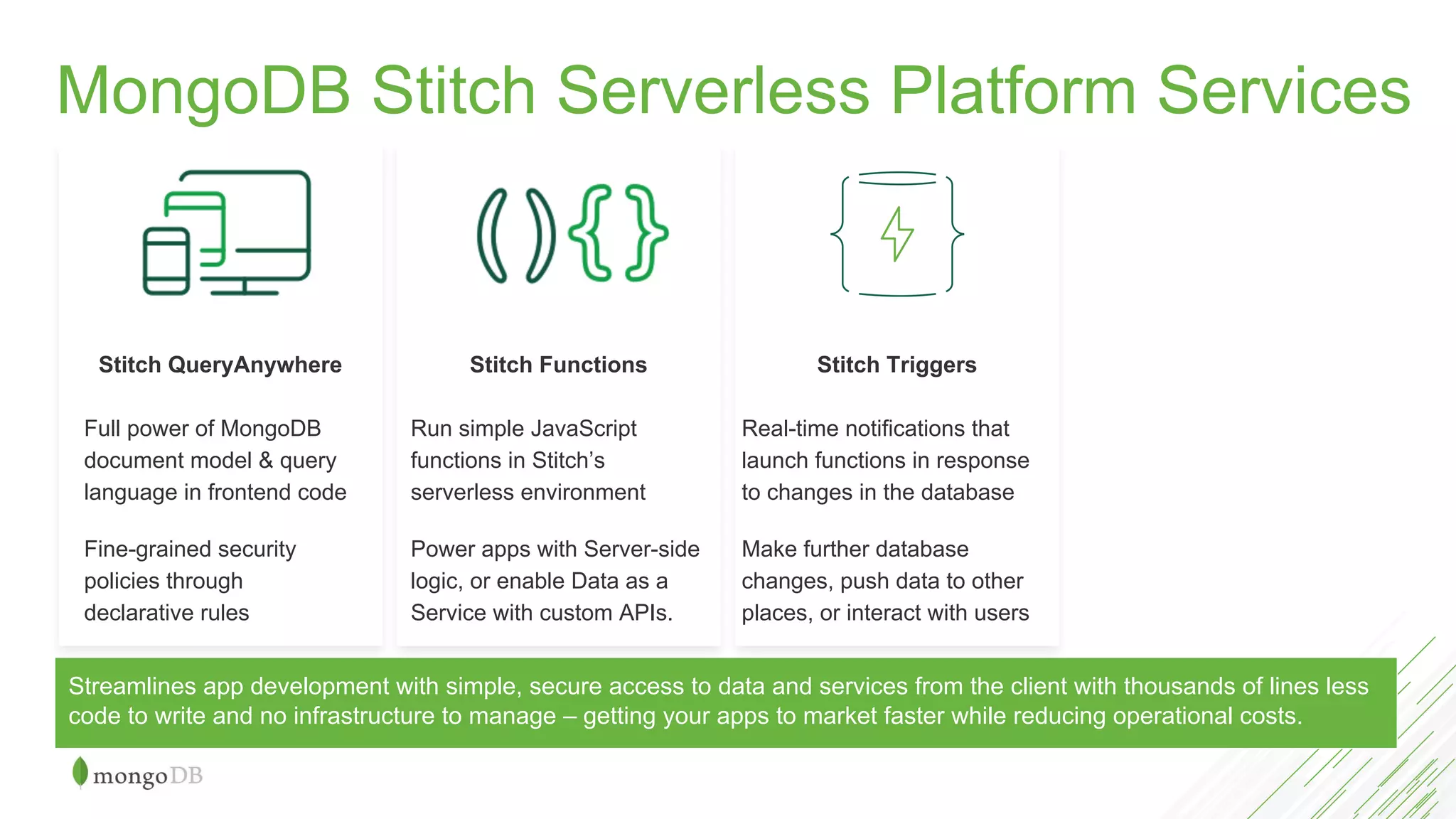 MongoDB Stitch Serverless Platform Services

Stitch QueryAnywhere

Full power of MongoDB document model & query language in frontend code

Fine-grained security policies through declarative rules

Stitch Functions

Run simple JavaScript functions in Stitch's serverless environment

Power apps with Server-side logic, or enable Data as a Service with custom APIs.

Stitch Triggers

Real-time notifications that launch functions in response to changes in the database

Make further database changes, push data to other places, or interact with users

Streamlines app development with simple, secure access to data and services from the client with thousands of lines less code to write and no infrastructure to manage – getting your apps to market faster while reducing operational costs.

mongoDB